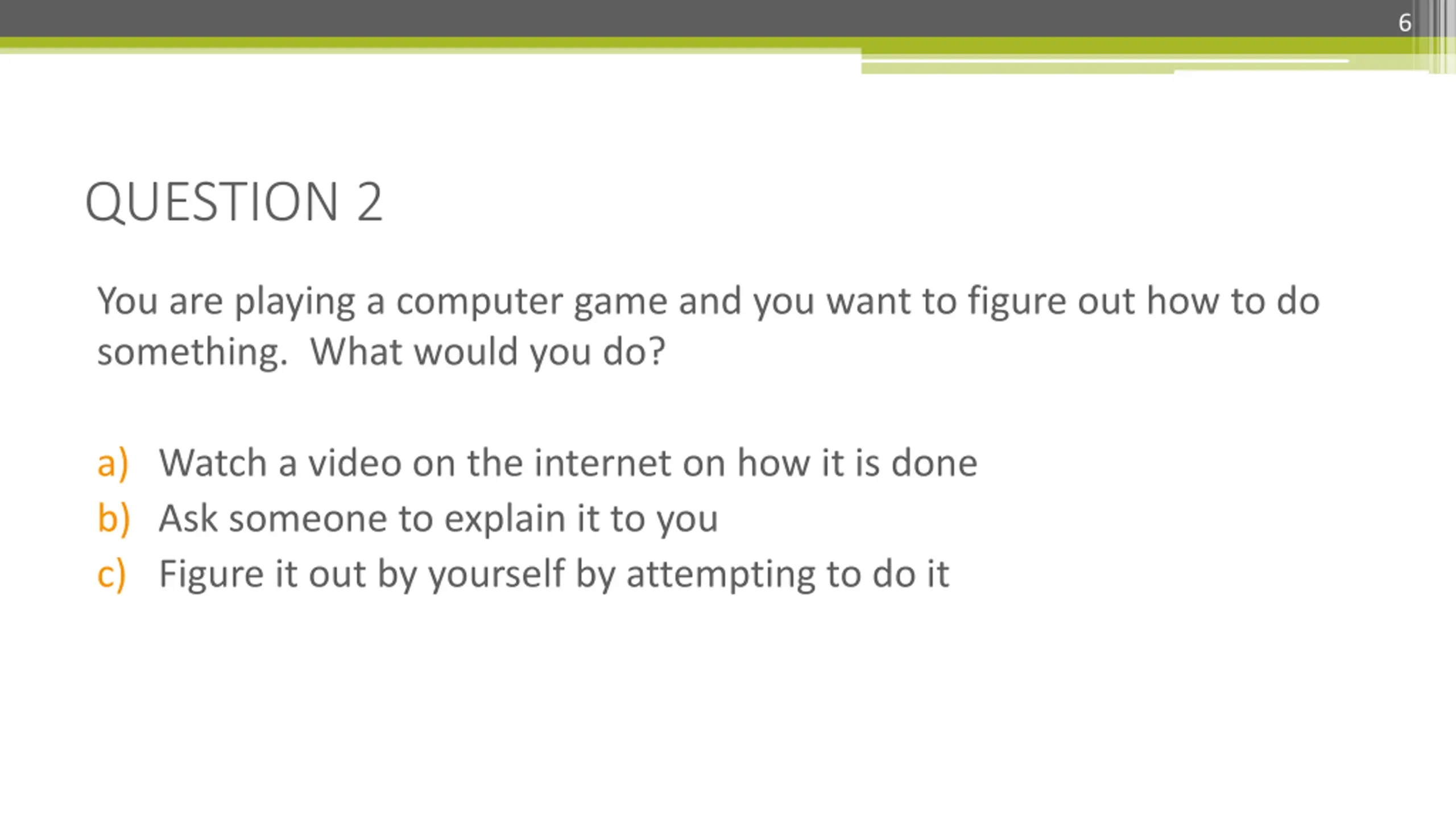 6

QUESTION 2

You are playing a computer game and you want to figure out how to do something. What would you do?

a) Watch a video on the internet on how it is done
b) Ask someone to explain it to you
c) Figure it out by yourself by attempting to do it